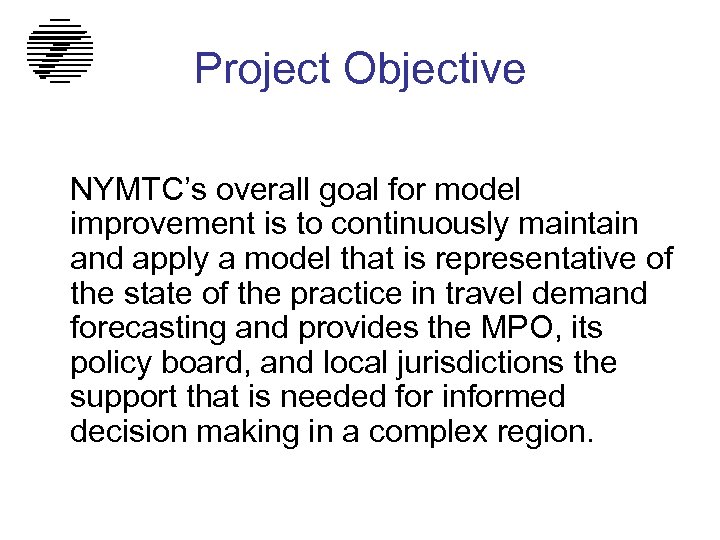 Project Objective

NYMTC’s overall goal for model improvement is to continuously maintain and apply a model that is representative of the state of the practice in travel demand forecasting and provides the MPO, its policy board, and local jurisdictions the support that is needed for informed decision making in a complex region.